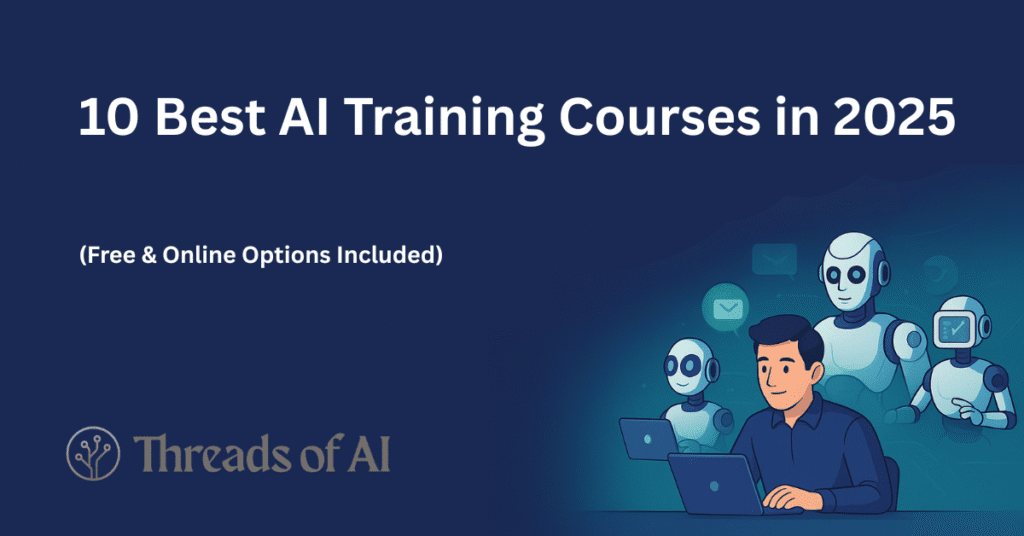 10 Best AI Training Courses in 2025

(Free & Online Options Included)

Threads of AI